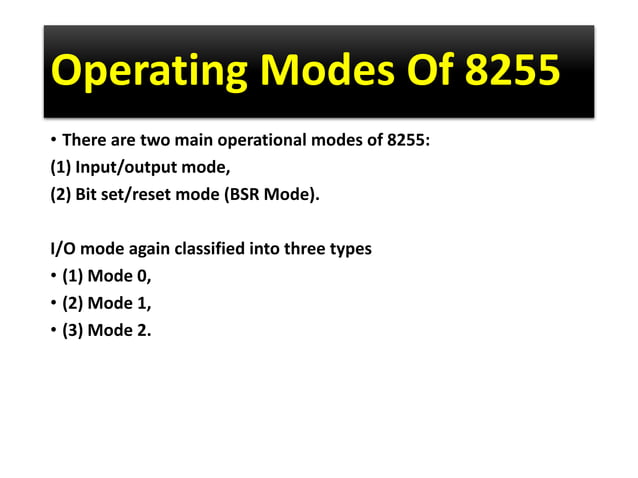 Operating Modes Of 8255

• There are two main operational modes of 8255:
(1) Input/output mode,
(2) Bit set/reset mode (BSR Mode).

I/O mode again classified into three types
• (1) Mode 0,
• (2) Mode 1,
• (3) Mode 2.